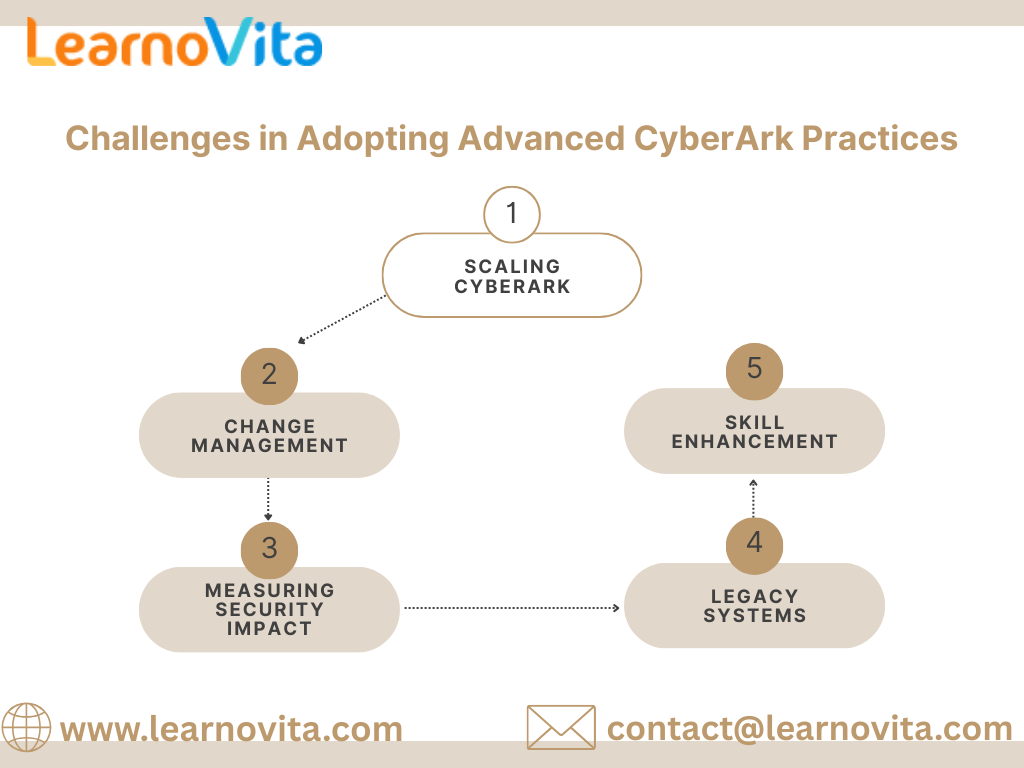 LearnoVita

Challenges in Adopting Advanced CyberArk Practices

1
SCALING CYBERARK

2
CHANGE MANAGEMENT

3
MEASURING SECURITY IMPACT

4
LEGACY SYSTEMS

5
SKILL ENHANCEMENT

www.learnovita.com

contact@learnovita.com